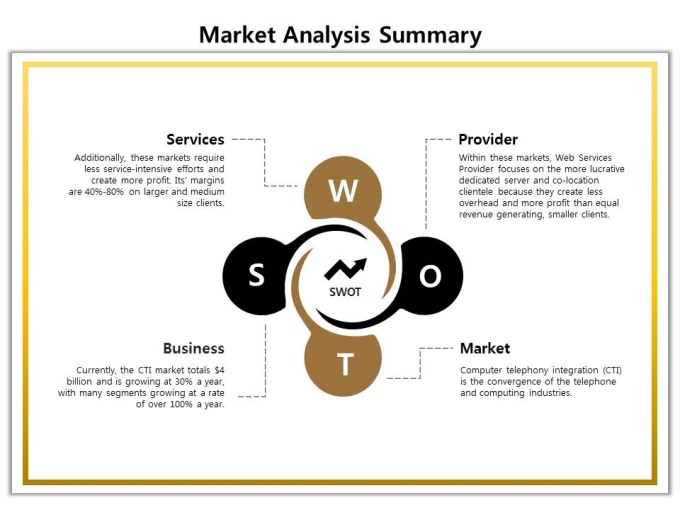 Market Analysis Summary

Services
Additionally, these markets require less service-intensive efforts and create more profit. Its' margins are 40%-80% on larger and medium size clients.

Provider
Within these markets, Web Services Provider focuses on the more lucrative dedicated server and co-location clientele because they create less overhead and more profit than equal revenue generating, smaller clients.

W

S

SWOT

O

T

Business
Currently, the CTI market totals $4 billion and is growing at 30% a year, with many segments growing at a rate of over 100% a year.

Market
Computer telephony integration (CTI) is the convergence of the telephone and computing industries.